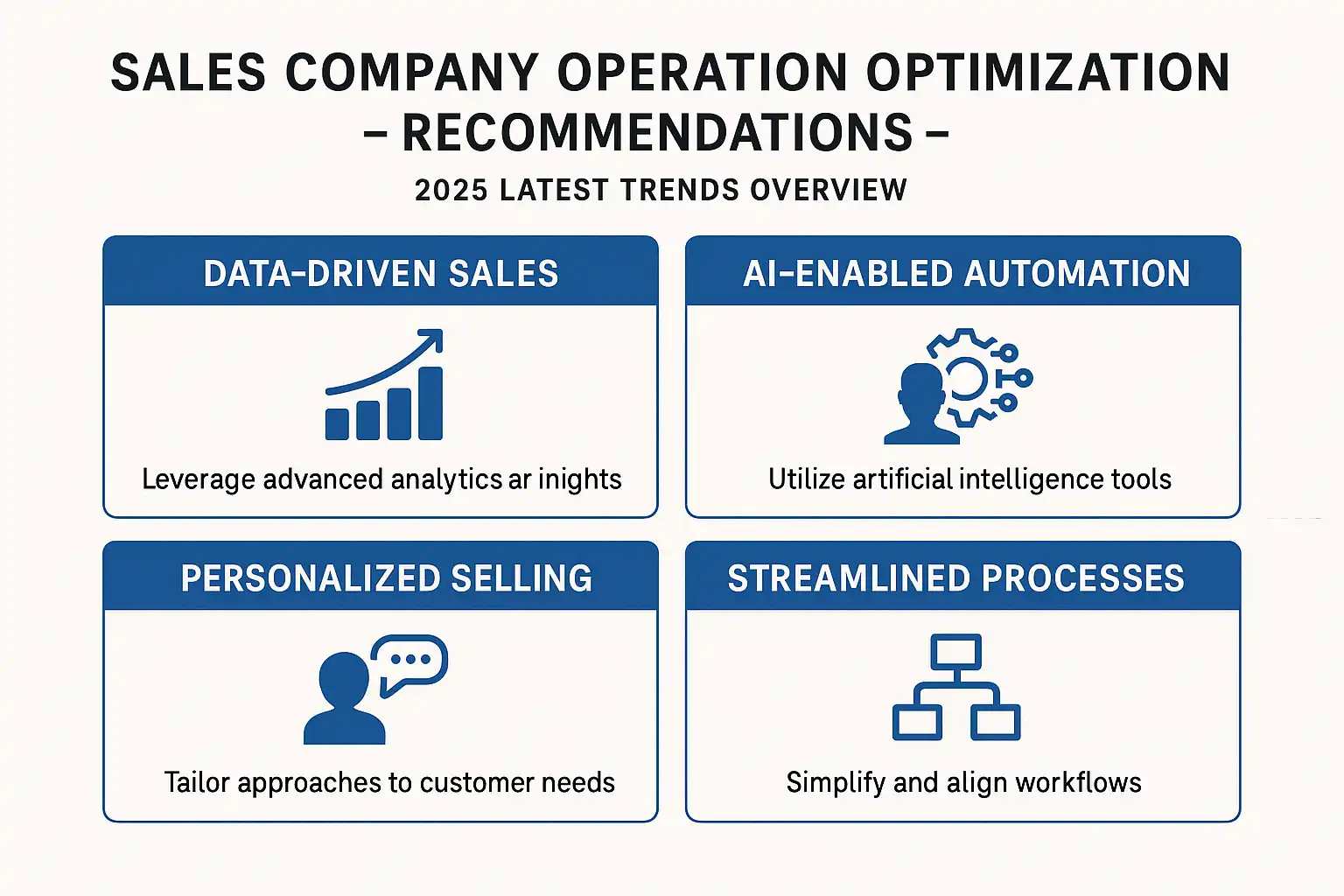 SALES COMPANY OPERATION OPTIMIZATION
– RECOMMENDATIONS –

2025 LATEST TRENDS OVERVIEW

DATA-DRIVEN SALES

Leverage advanced analytics ar inights

AI-ENABLED AUTOMATION

Utilize artificial intelligence tools

PERSONALIZED SELLING

Tailor approaches to customer needs

STREAMLINED PROCESSES

Simplify and align workflows